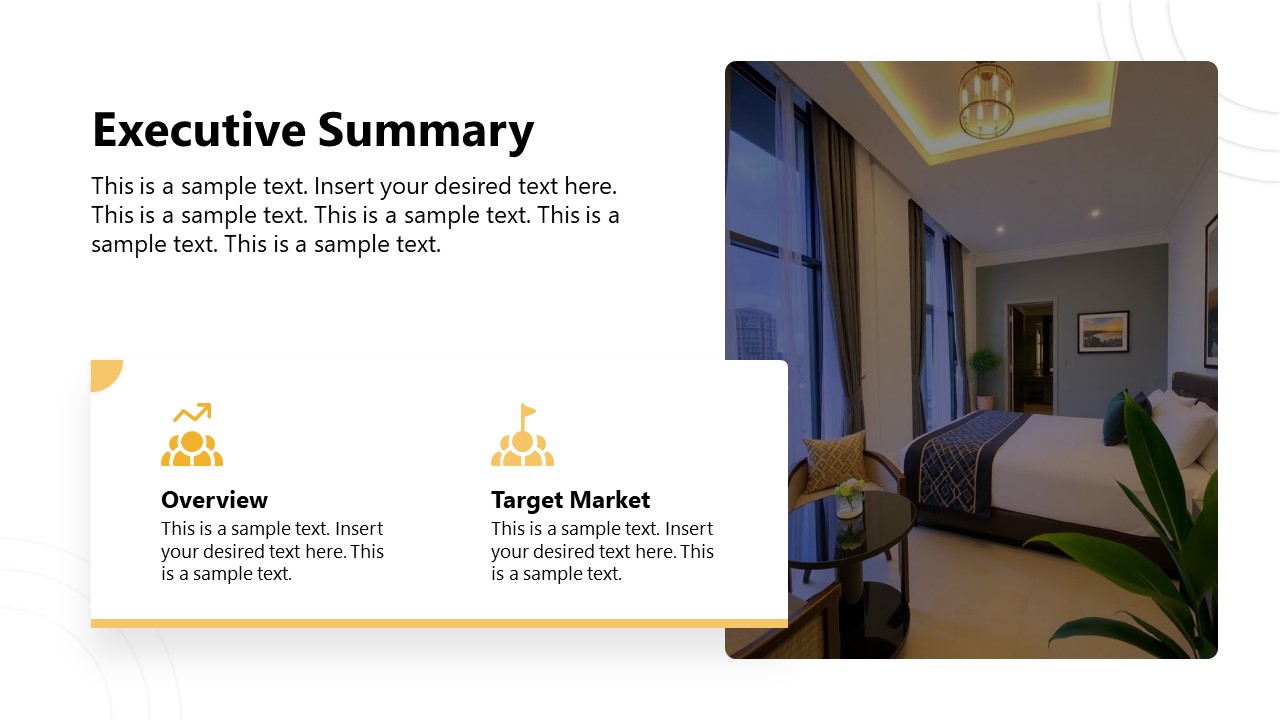 Executive Summary

This is a sample text. Insert your desired text here. This is a sample text. This is a sample text. This is a sample text. This is a sample text.

Overview

This is a sample text. Insert your desired text here. This is a sample text.

Target Market

This is a sample text. Insert your desired text here. This is a sample text.